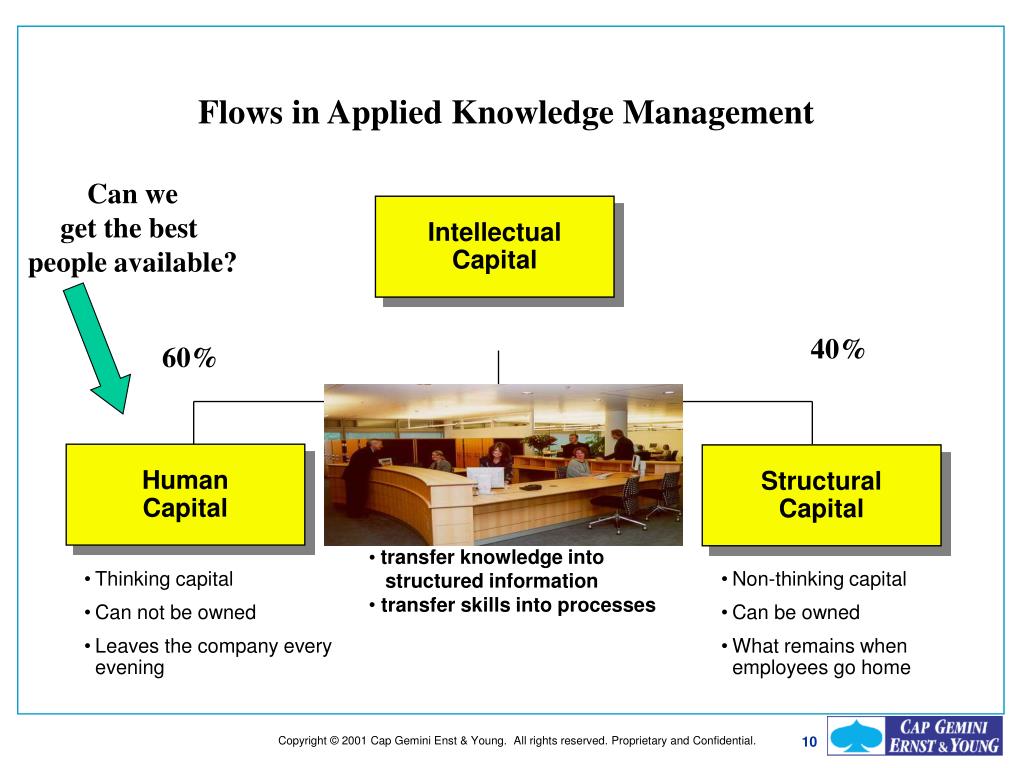 Flows in Applied Knowledge Management

Can we get the best people available?

Intellectual Capital

60%

40%

Human Capital

Structural Capital

• Thinking capital
• Can not be owned
• Leaves the company every evening

• transfer knowledge into structured information
• transfer skills into processes

• Non-thinking capital
• Can be owned
• What remains when employees go home

Copyright © 2001 Cap Gemini Enst & Young. All rights reserved. Proprietary and Confidential.

10

CAP GEMINI ERNST & YOUNG